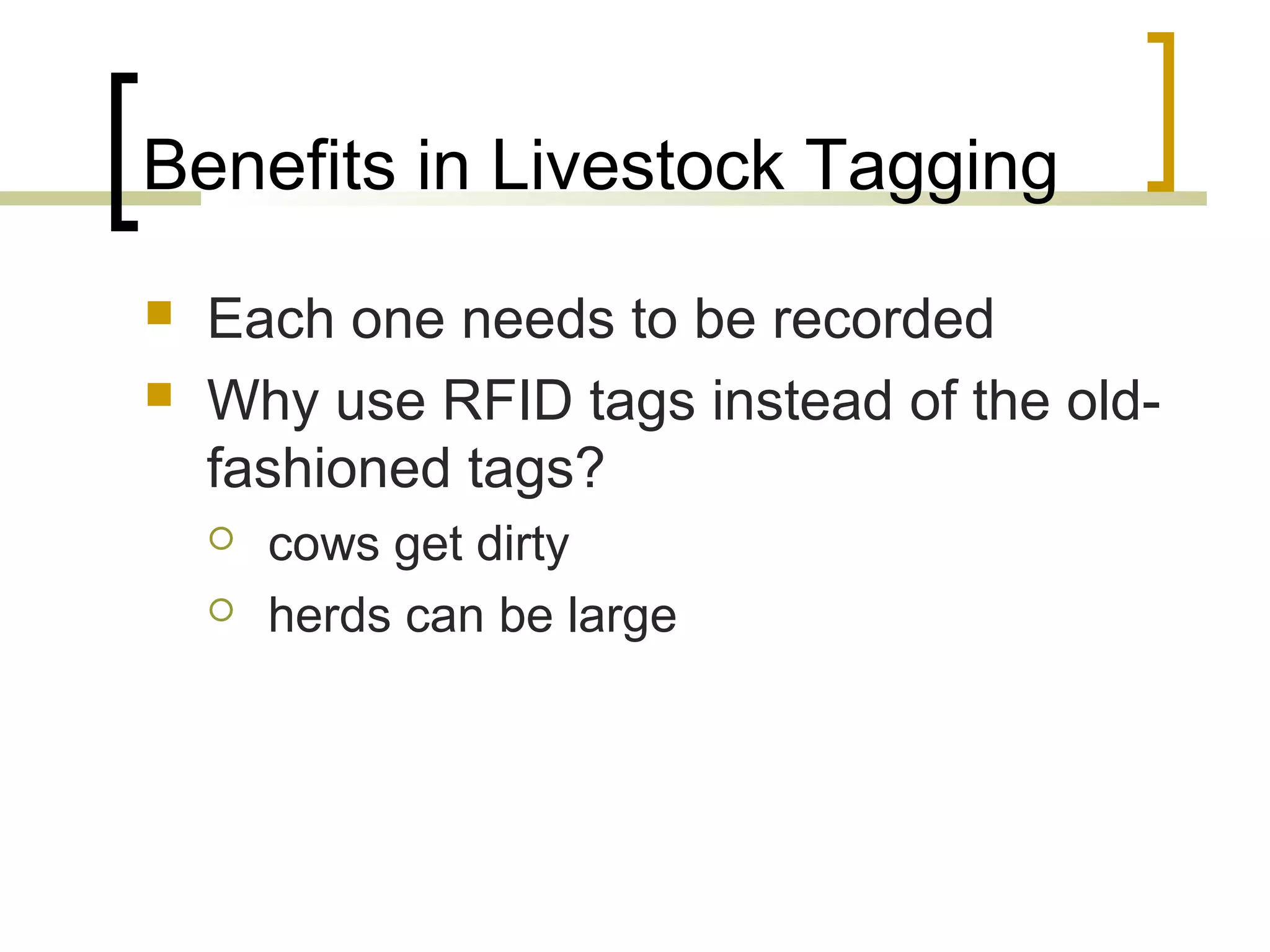 Benefits in Livestock Tagging

Each one needs to be recorded

Why use RFID tags instead of the old-fashioned tags?

cows get dirty

herds can be large